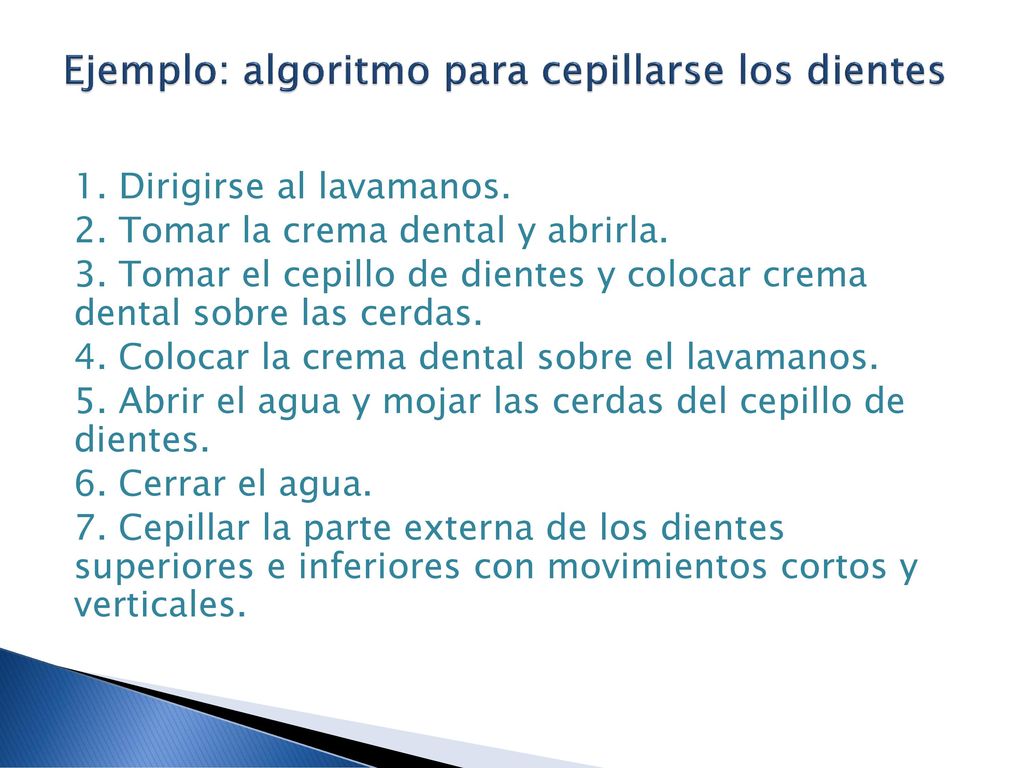 Ejemplo: algoritmo para cepillarse los dientes

1. Dirigirse al lavamanos.
2. Tomar la crema dental y abrirla.
3. Tomar el cepillo de dientes y colocar crema dental sobre las cerdas.
4. Colocar la crema dental sobre el lavamanos.
5. Abrir el agua y mojar las cerdas del cepillo de dientes.
6. Cerrar el agua.
7. Cepillar la parte externa de los dientes superiores e inferiores con movimientos cortos y verticales.